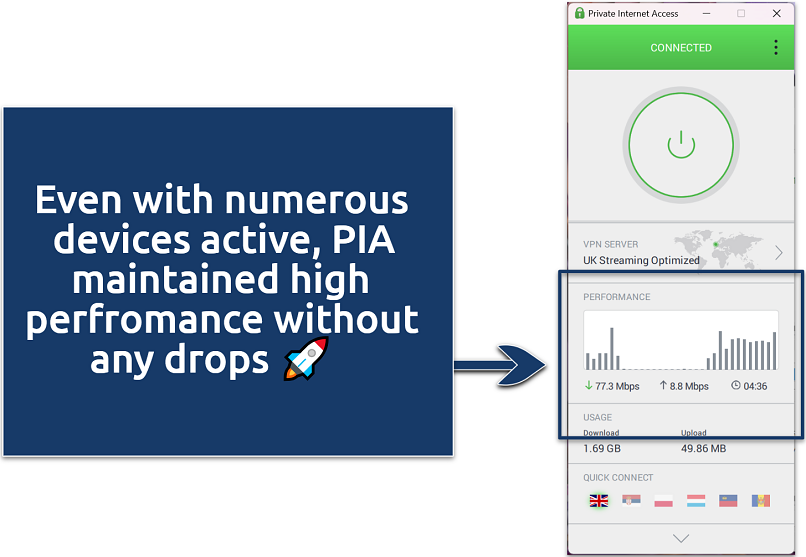 Even with numerous devices active, PIA maintained high perfromance without any drops 🚀

Private Internet Access

CONNECTED

VPN SERVER
UK Streaming Optimized

PERFORMANCE

↓ 77.3 Mbps ↑ 8.8 Mbps 04:36

USAGE
Download
1.69 GB
Upload
49.86 MB

QUICK CONNECT